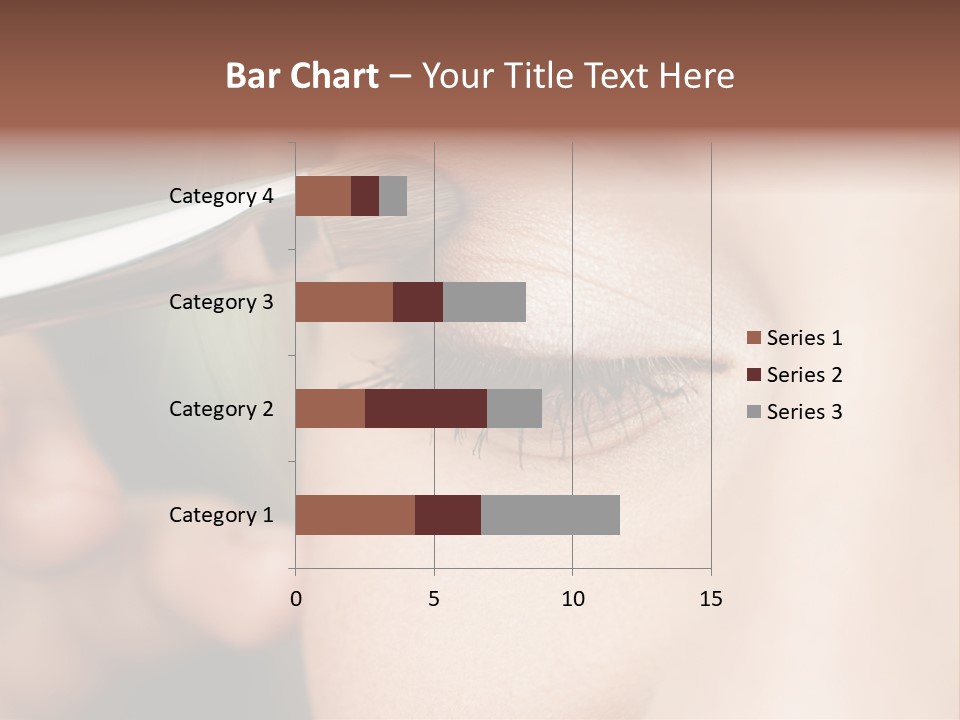 Bar Chart – Your Title Text Here

Category 4
Category 3
Category 2
Category 1

0
5
10
15

Series 1
Series 2
Series 3